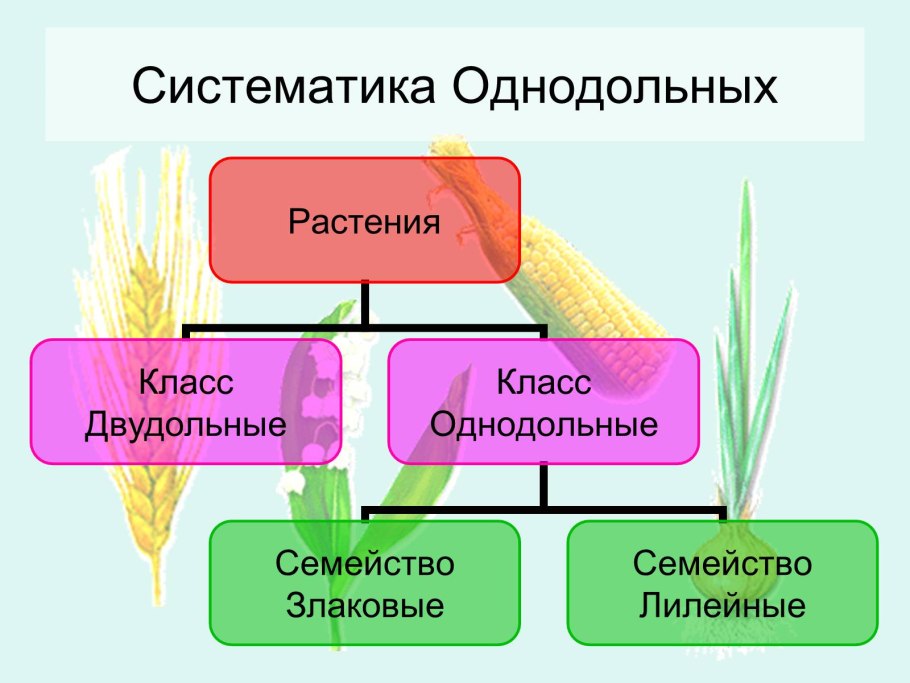 Систематика Однодольных

Растения

Класс Двудольные

Класс Однодольные

Семейство Злаковые

Семейство Лилейные